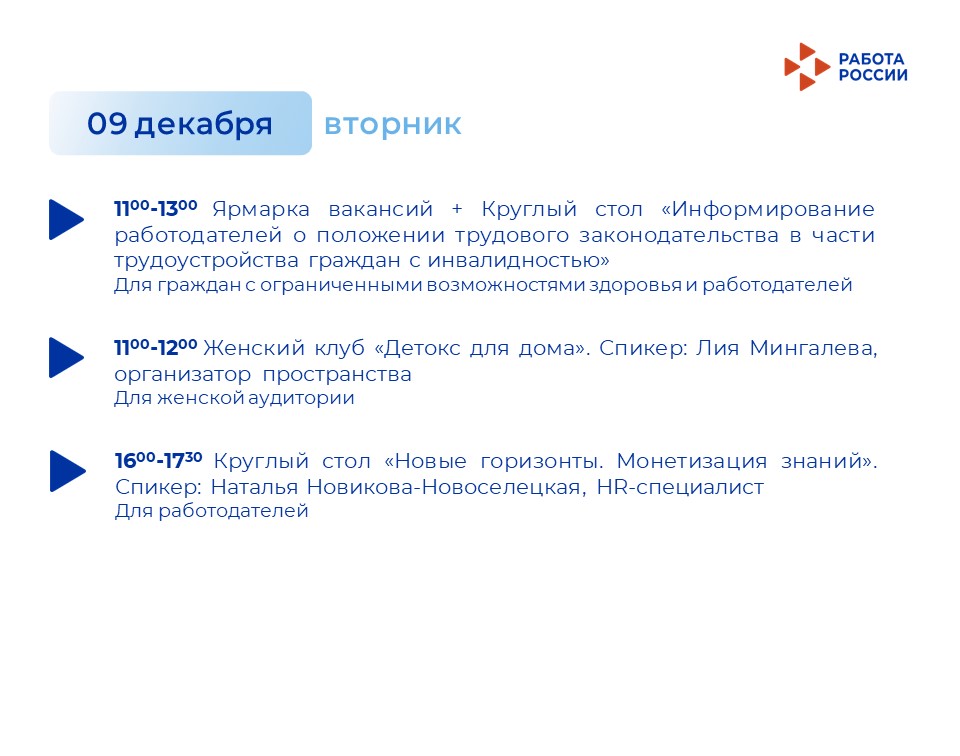 РАБОТА РОССИИ

09 декабря вторник

$11^{00}$-$13^{00}$ Ярмарка вакансий + Круглый стол «Информирование работодателей о положении трудового законодательства в части трудоустройства граждан с инвалидностью»
Для граждан с ограниченными возможностями здоровья и работодателей

$11^{00}$-$12^{00}$ Женский клуб «Детокс для дома». Спикер: Лия Мингалева, организатор пространства
Для женской аудитории

$16^{00}$-$17^{30}$ Круглый стол «Новые горизонты. Монетизация знаний». Спикер: Наталья Новикова-Новоселецкая, HR-специалист
Для работодателей